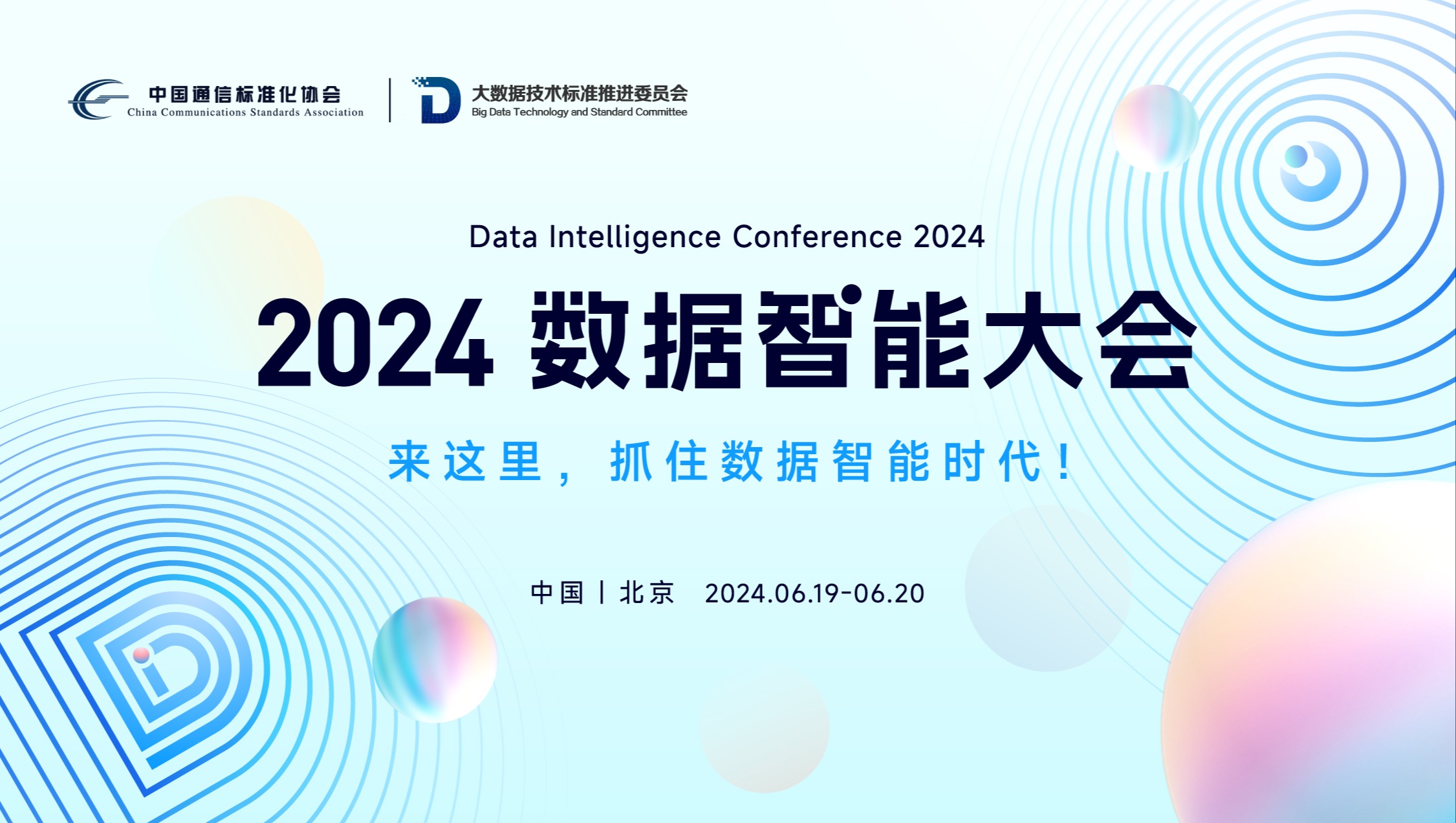 中国通信标准化协会
China Communications Standards Association

大数据技术标准推进委员会
Big Data Technology and Standard Committee

Data Intelligence Conference 2024

2024 数据智能大会

来这里，抓住数据智能时代！

中国 | 北京 2024.06.19-06.20